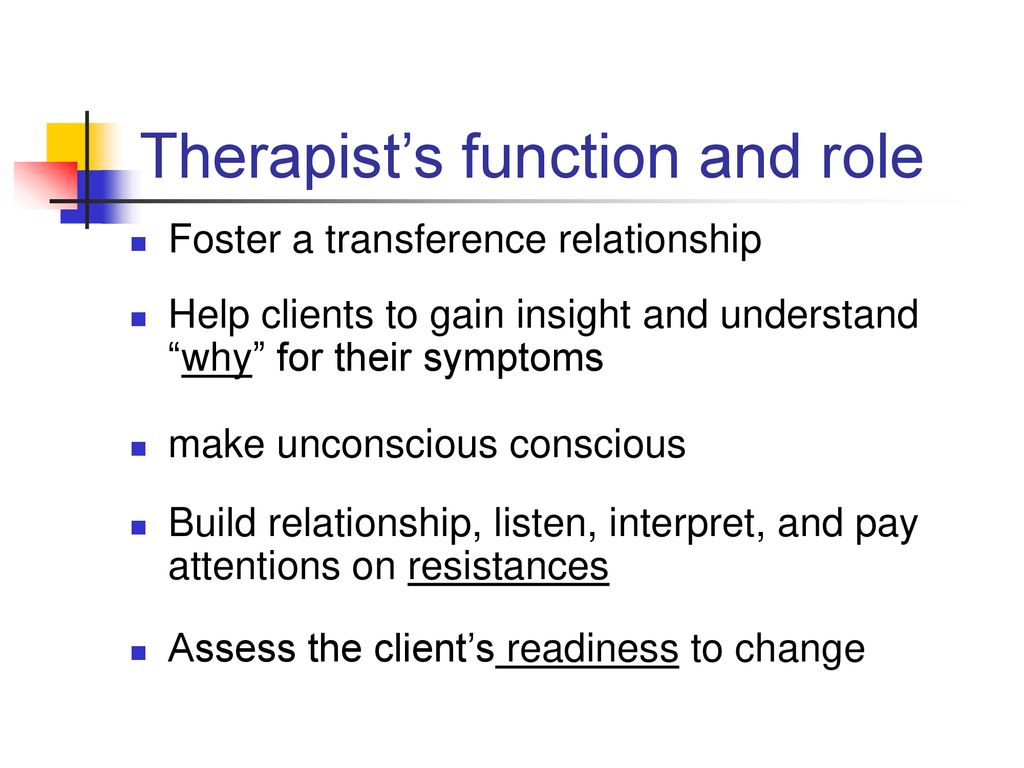 Therapist’s function and role

Foster a transference relationship

Help clients to gain insight and understand “why” for their symptoms

make unconscious conscious

Build relationship, listen, interpret, and pay attentions on resistances

Assess the client’s readiness to change